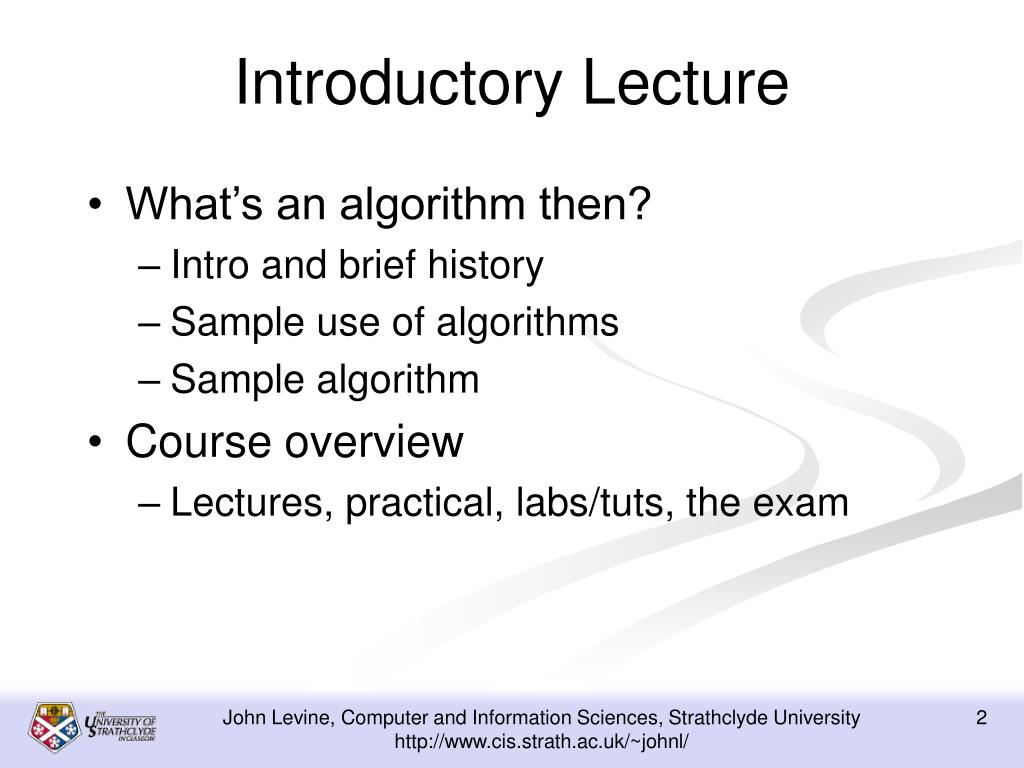 Introductory Lecture

• What's an algorithm then?
– Intro and brief history
– Sample use of algorithms
– Sample algorithm
• Course overview
– Lectures, practical, labs/tuts, the exam

THE UNIVERSITY OF STRATHCLYDE IN GLASGOW

John Levine, Computer and Information Sciences, Strathclyde University
http://www.cis.strath.ac.uk/~johnl/

2